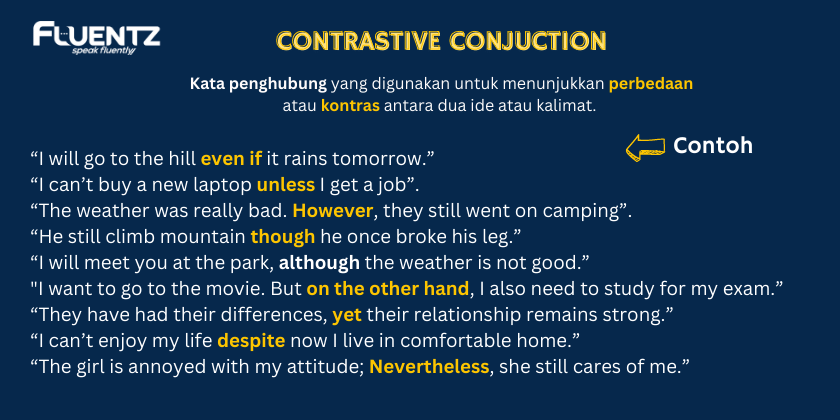 FLUENTZ
speak fluently

CONTRASTIVE CONJUCTION

Kata penghubung yang digunakan untuk menunjukkan perbedaan atau kontras antara dua ide atau kalimat.

Contoh

“I will go to the hill even if it rains tomorrow.”
“I can’t buy a new laptop unless I get a job”.
“The weather was really bad. However, they still went on camping”.
“He still climb mountain though he once broke his leg.”
“I will meet you at the park, although the weather is not good.”
"I want to go to the movie. But on the other hand, I also need to study for my exam.”
“They have had their differences, yet their relationship remains strong.”
“I can’t enjoy my life despite now I live in comfortable home.”
“The girl is annoyed with my attitude; Nevertheless, she still cares of me.”